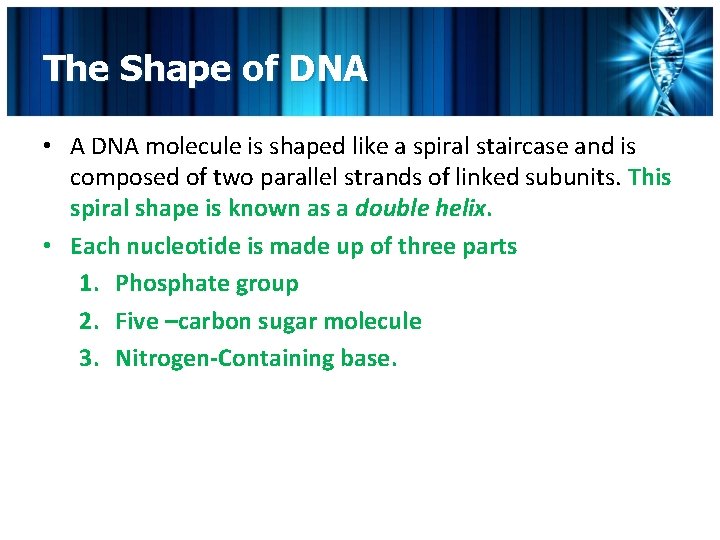 The Shape of DNA

• A DNA molecule is shaped like a spiral staircase and is composed of two parallel strands of linked subunits. This spiral shape is known as a double helix.

• Each nucleotide is made up of three parts

1. Phosphate group
2. Five –carbon sugar molecule
3. Nitrogen-Containing base.